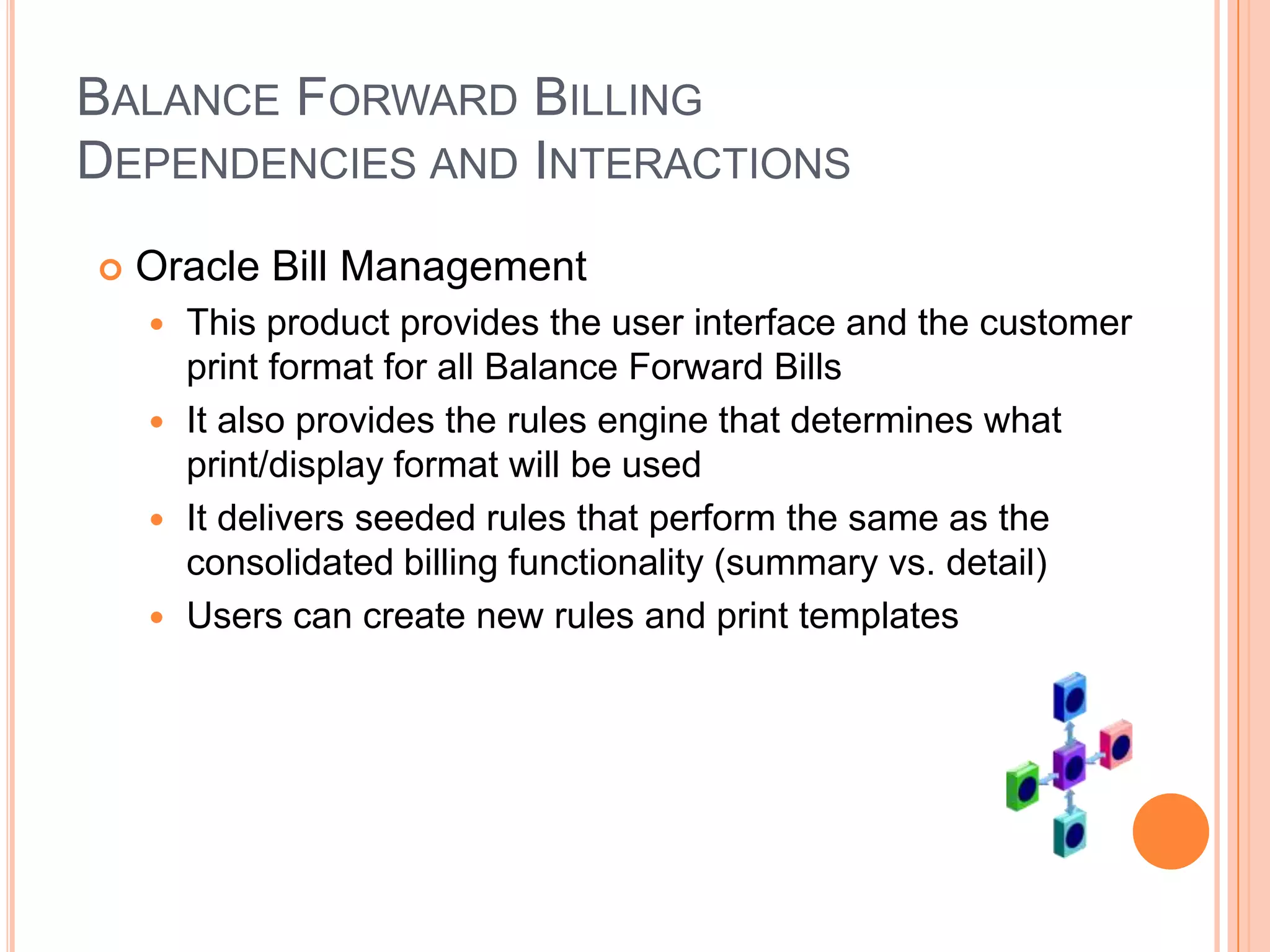 BALANCE FORWARD BILLING
DEPENDENCIES AND INTERACTIONS

Oracle Bill Management

This product provides the user interface and the customer print format for all Balance Forward Bills

It also provides the rules engine that determines what print/display format will be used

It delivers seeded rules that perform the same as the consolidated billing functionality (summary vs. detail)

Users can create new rules and print templates